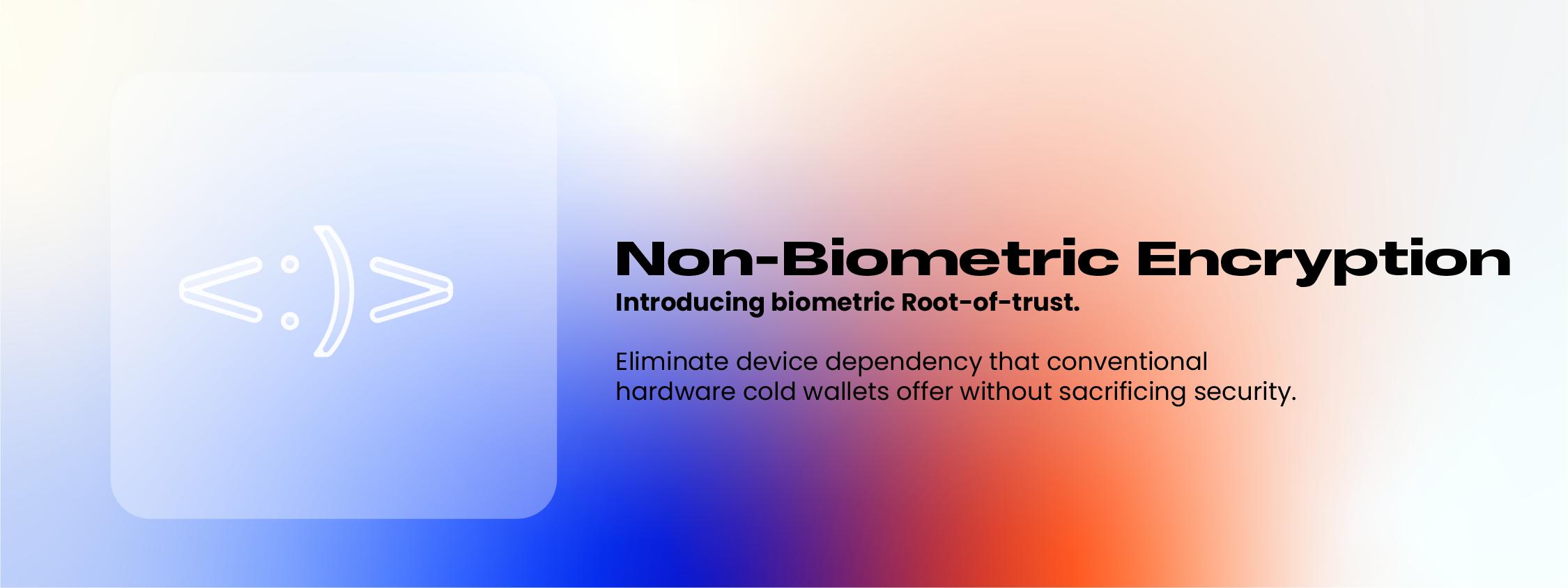 <:)>

Non-Biometric Encryption
Introducing biometric Root-of-trust.

Eliminate device dependency that conventional hardware cold wallets offer without sacrificing security.